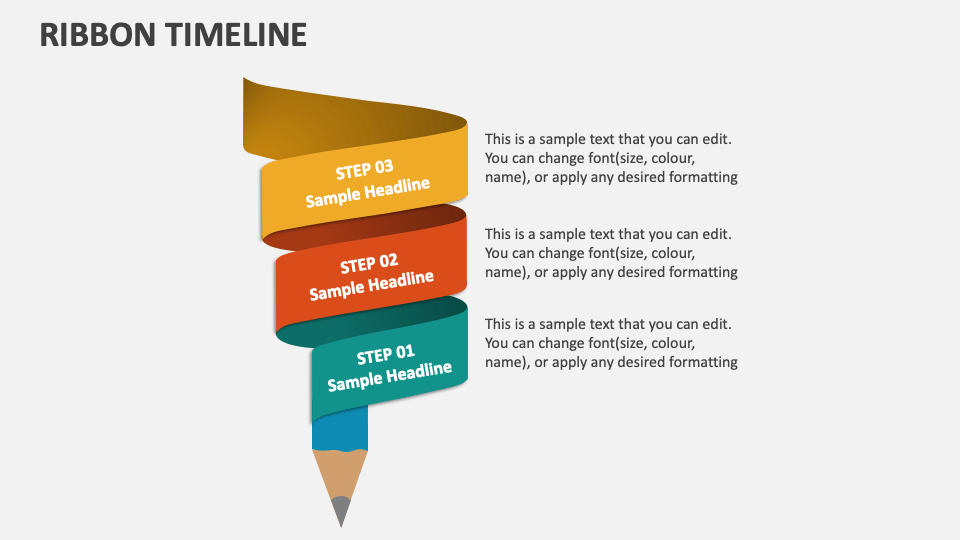 RIBBON TIMELINE

STEP 03
Sample Headline

This is a sample text that you can edit. You can change font(size, colour, name), or apply any desired formatting

STEP 02
Sample Headline

This is a sample text that you can edit. You can change font(size, colour, name), or apply any desired formatting

STEP 01
Sample Headline

This is a sample text that you can edit. You can change font(size, colour, name), or apply any desired formatting